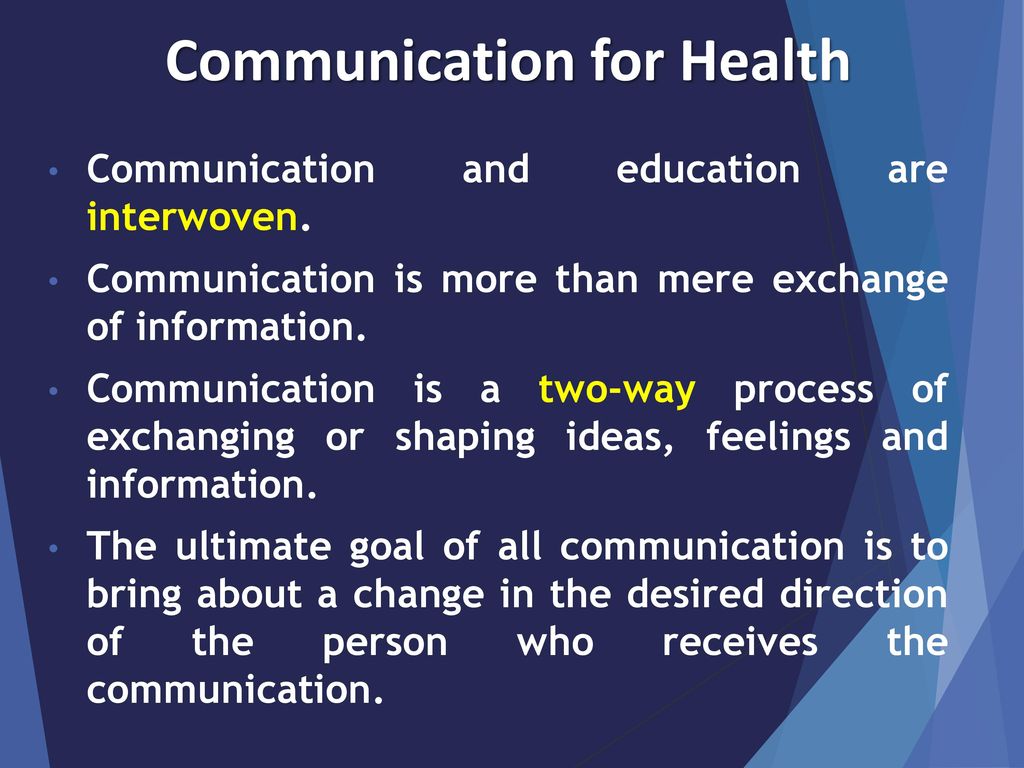 Communication for Health

• Communication and education are interwoven.

• Communication is more than mere exchange of information.

• Communication is a two-way process of exchanging or shaping ideas, feelings and information.

• The ultimate goal of all communication is to bring about a change in the desired direction of the person who receives the communication.